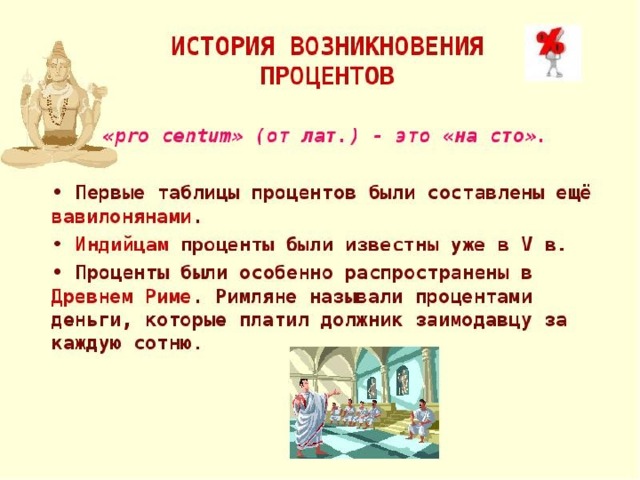 ИСТОРИЯ ВОЗНИКНОВЕНИЯ ПРОЦЕНТОВ

%

«pro centum» (от лат.) - это «на сто».

• Первые таблицы процентов были составлены ещё вавилонянами.

• Индийцам проценты были известны уже в V в.

• Проценты были особенно распространены в Древнем Риме. Римляне называли процентами деньги, которые платил должник заимодавцу за каждую сотню.